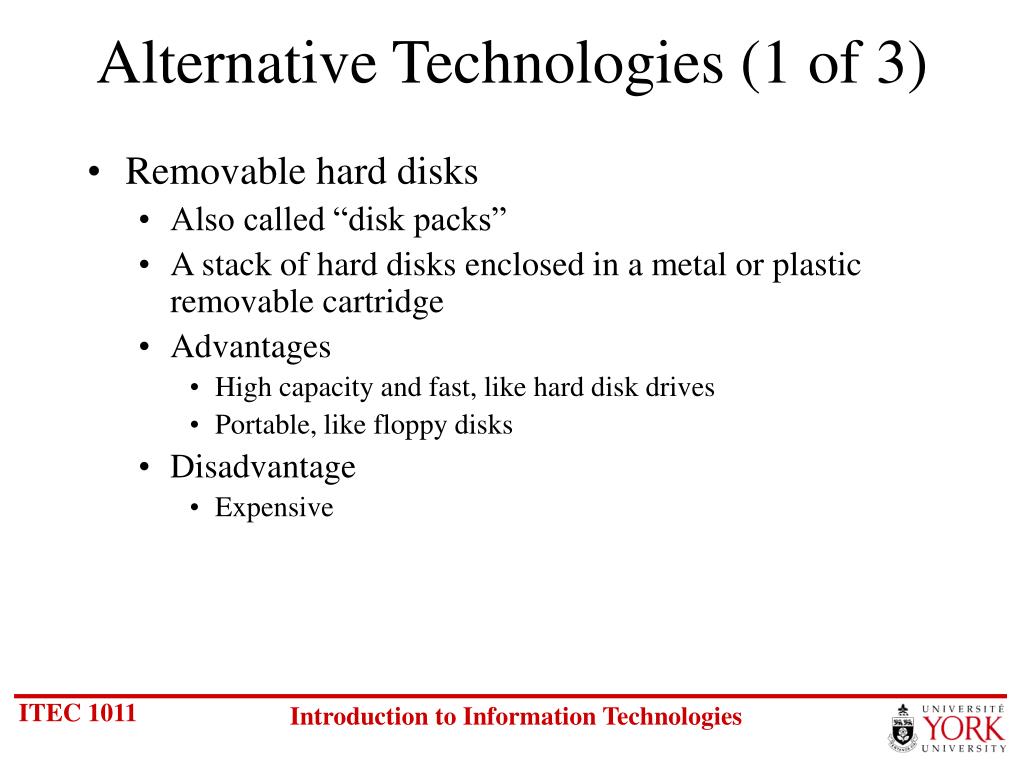 Alternative Technologies (1 of 3)

• Removable hard disks
• Also called “disk packs”
• A stack of hard disks enclosed in a metal or plastic removable cartridge
• Advantages
• High capacity and fast, like hard disk drives
• Portable, like floppy disks
• Disadvantage
• Expensive

ITEC 1011

Introduction to Information Technologies

UNIVERSITÉ YORK UNIVERSITY